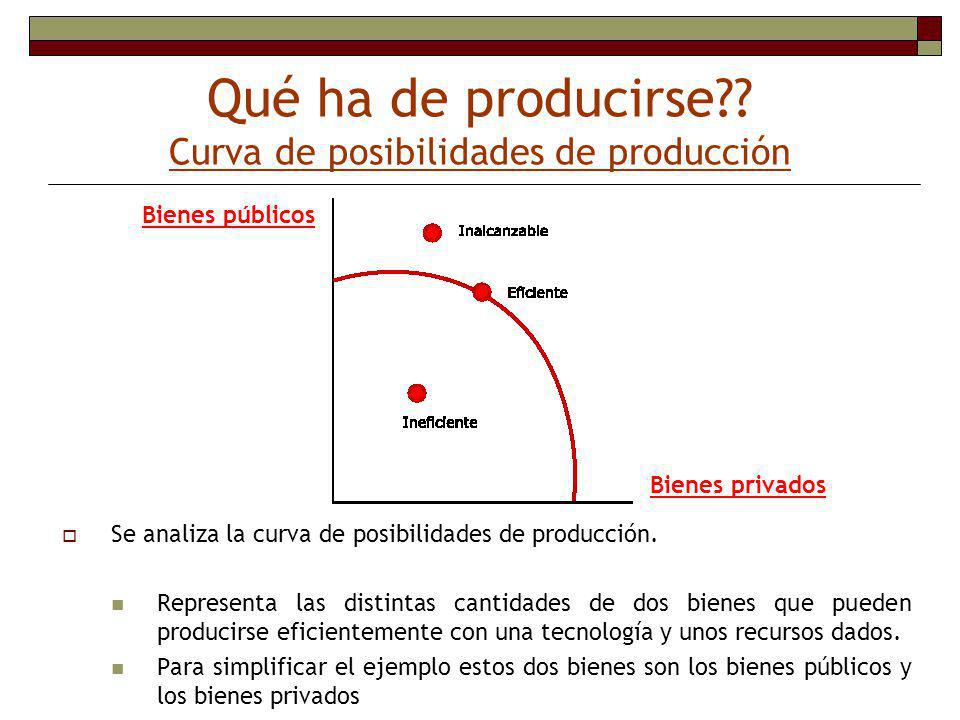 Qué ha de producirse??
Curva de posibilidades de producción

Bienes públicos

Inalcanzable

Eficiente

Ineficiente

Bienes privados

Se analiza la curva de posibilidades de producción.

Representa las distintas cantidades de dos bienes que pueden producirse eficientemente con una tecnología y unos recursos dados.

Para simplificar el ejemplo estos dos bienes son los bienes públicos y los bienes privados